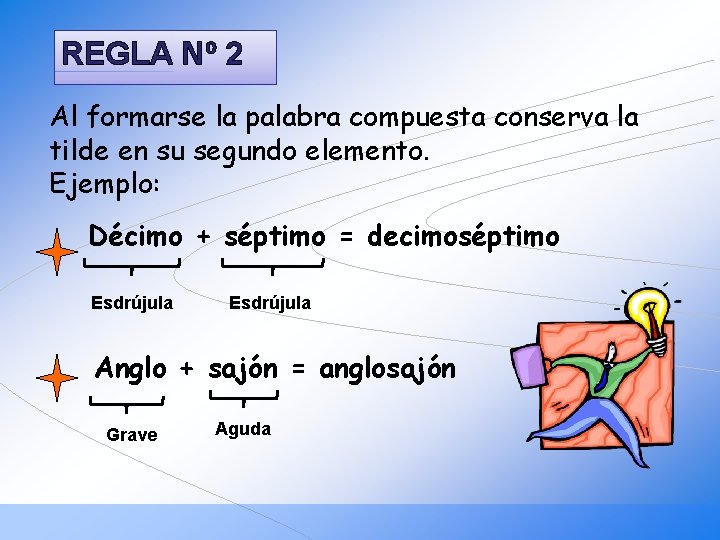 REGLA Nº 2

Al formarse la palabra compuesta conserva la tilde en su segundo elemento.
Ejemplo:

Décimo + séptimo = decimoséptimo

Esdrújula Esdrújula

Anglo + sajón = anglosajón

Grave Aguda